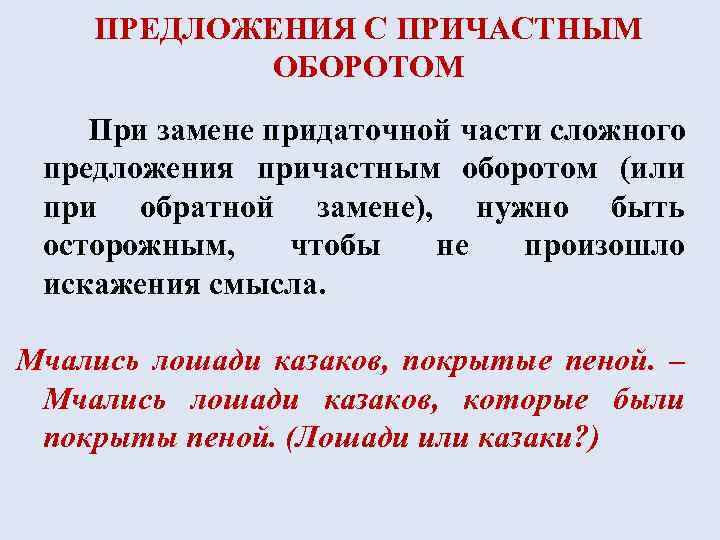 ПРЕДЛОЖЕНИЯ С ПРИЧАСТНЫМ ОБОРОТОМ

При замене придаточной части сложного предложения причастным оборотом (или при обратной замене), нужно быть осторожным, чтобы не произошло искажения смысла.

Мчались лошади казаков, покрытые пеной. – Мчались лошади казаков, которые были покрыты пеной. (Лошади или казаки?)